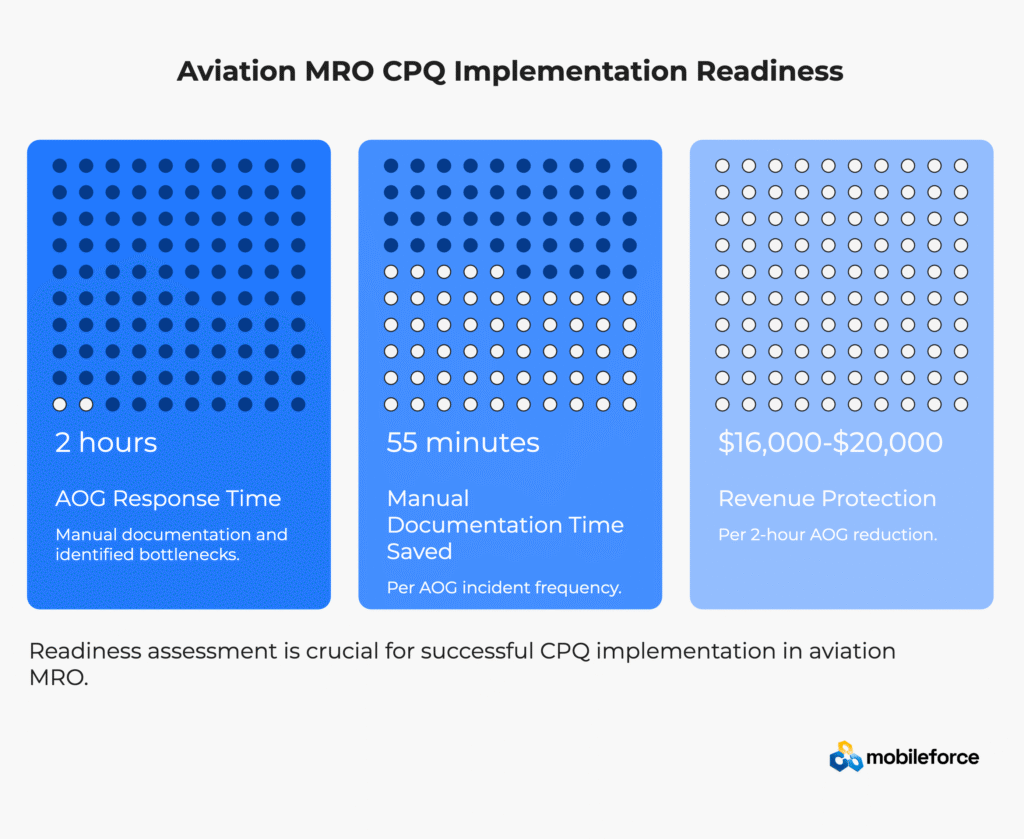 Aviation MRO CPQ Implementation Readiness

2 hours

AOG Response Time

Manual documentation and identified bottlenecks.

55 minutes

Manual Documentation Time Saved

Per AOG incident frequency.

$16,000-$20,000

Revenue Protection

Per 2-hour AOG reduction.

Readiness assessment is crucial for successful CPQ implementation in aviation MRO.

mobileforce